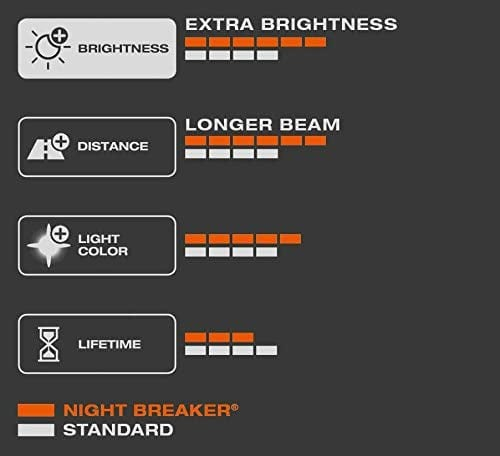 BRIGHTNESS

EXTRA BRIGHTNESS

DISTANCE

LONGER BEAM

LIGHT COLOR

LIFETIME

NIGHT BREAKER®
STANDARD